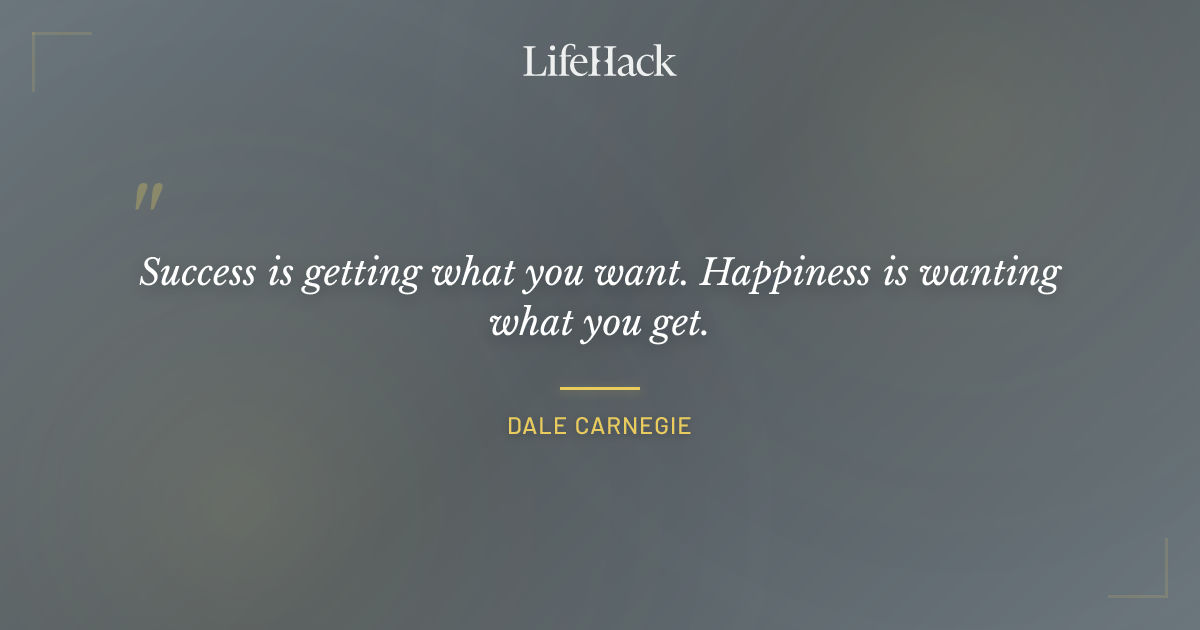 LifeHack

"

Success is getting what you want. Happiness is wanting what you get.

DALE CARNEGIE